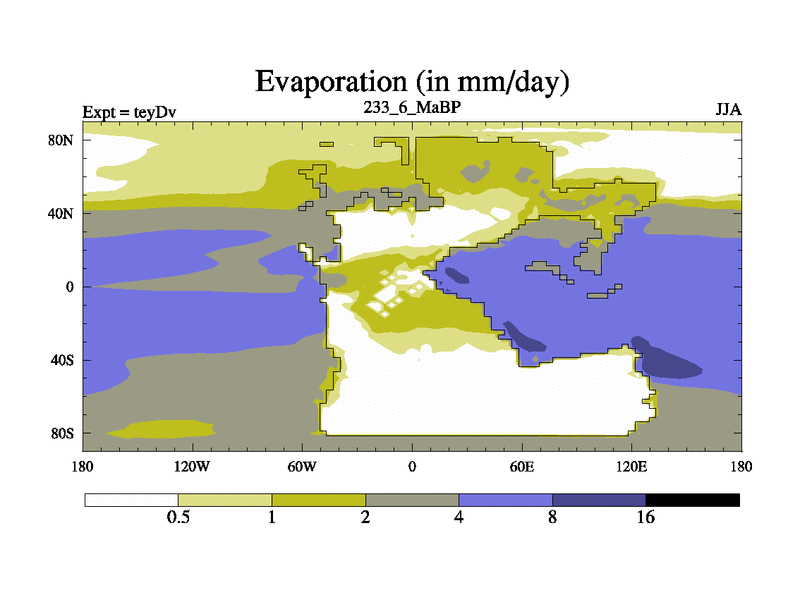 Evaporation (in mm/day)

Expt = teyDv

233_6_MaBP

JJA

80N
40N
0
40S
80S

180
120W
60W
0
60E
120E
180

0.5
1
2
4
8
16